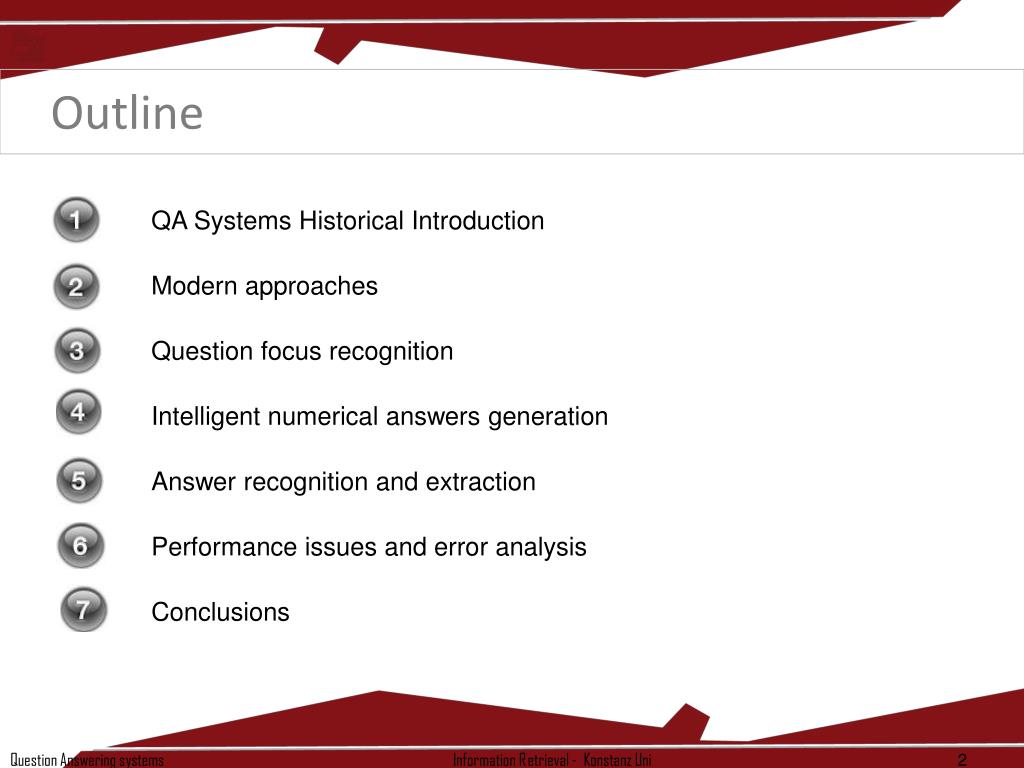 Outline

1 QA Systems Historical Introduction

2 Modern approaches

3 Question focus recognition

4 Intelligent numerical answers generation

5 Answer recognition and extraction

6 Performance issues and error analysis

7 Conclusions

Question Answering systems

Information Retrieval - Konstenz Uni

2